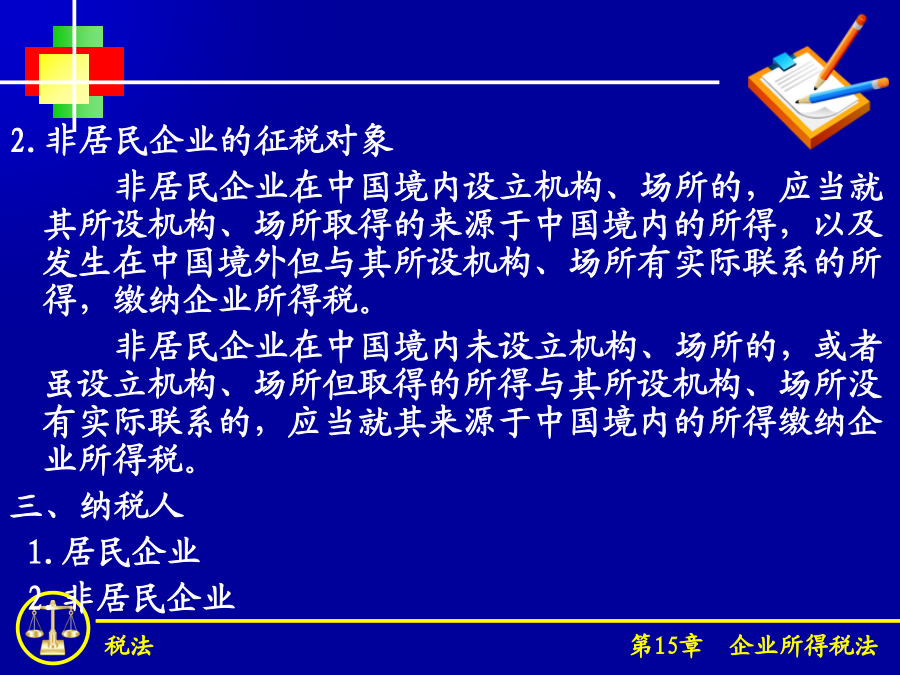 2. 非居民企业的征税对象

非居民企业在中国境内设立机构、场所的，应当就其所设机构、场所取得的来源于中国境内的所得，以及发生在中国境外但与其所设机构、场所有实际联系的所得，缴纳企业所得税。

非居民企业在中国境内未设立机构、场所的，或者虽设立机构、场所但取得的所得与其所设机构、场所没有实际联系的，应当就其来源于中国境内的所得缴纳企业所得税。

三、纳税人

1. 居民企业

2. 非居民企业

税法

第15章　企业所得税法